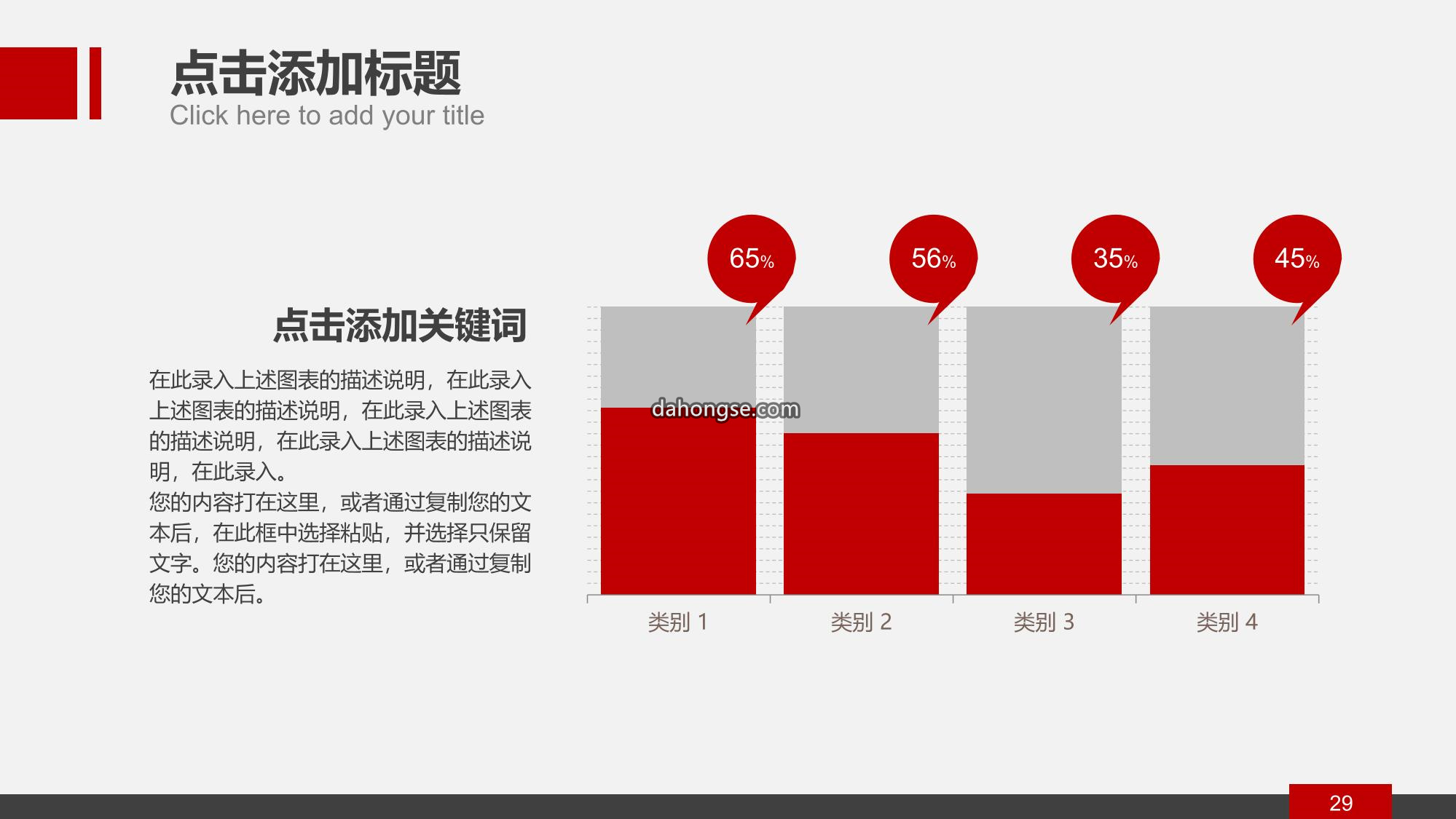 点击添加标题
Click here to add your title

点击添加关键词

在此录入上述图表的描述说明，在此录入上述图表的描述说明，在此录入上述图表的描述说明，在此录入上述图表的描述说明，在此录入。
您的内容打在这里，或者通过复制您的文本后，在此框中选择粘贴，并选择只保留文字。您的内容打在这里，或者通过复制您的文本后。

65%
56%
35%
45%

dahongse.com

类别 1
类别 2
类别 3
类别 4

29